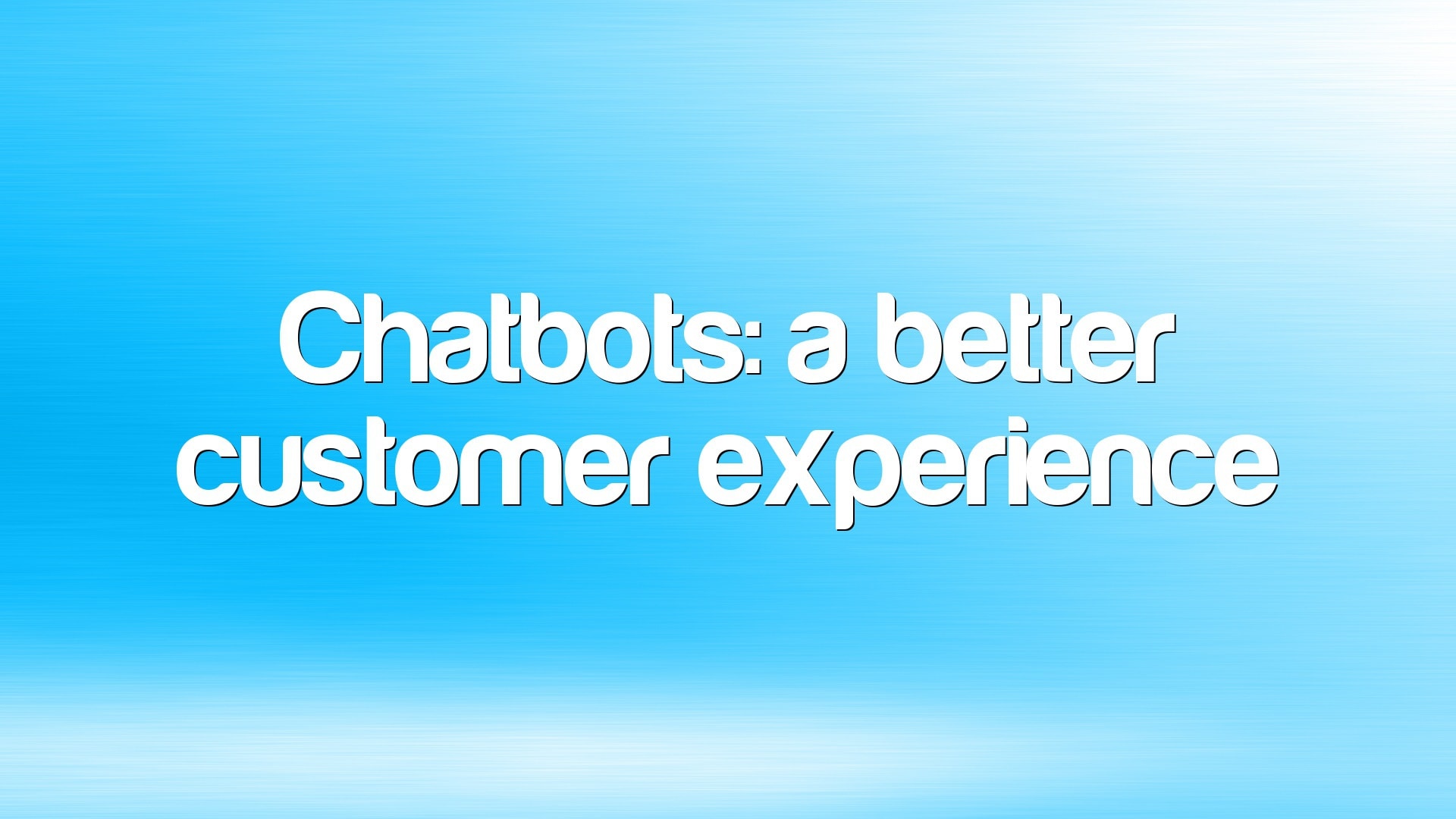 Chatbots: a better customer experience